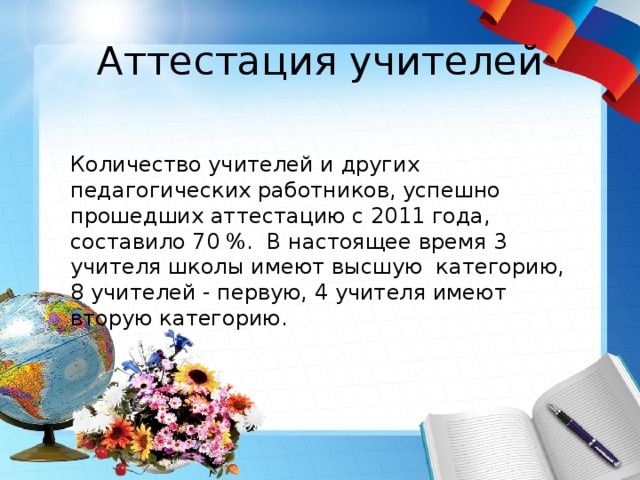 Аттестация учителей

Количество учителей и других педагогических работников, успешно прошедших аттестацию с 2011 года, составило 70 %. В настоящее время 3 учителя школы имеют высшую категорию, 8 учителей - первую, 4 учителя имеют вторую категорию.